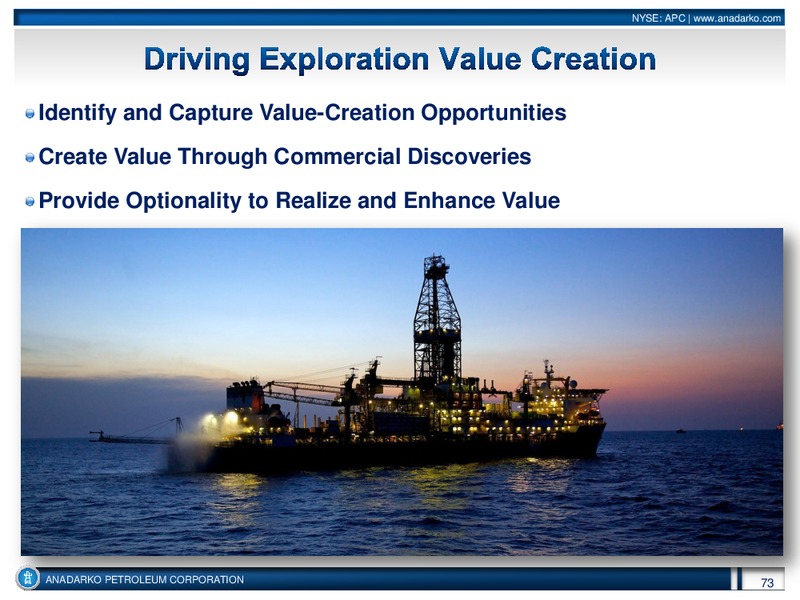 NYSE: APC | www.anadarko.com

Driving Exploration Value Creation

Identify and Capture Value-Creation Opportunities

Create Value Through Commercial Discoveries

Provide Optionality to Realize and Enhance Value

ANADARKO PETROLEUM CORPORATION

73